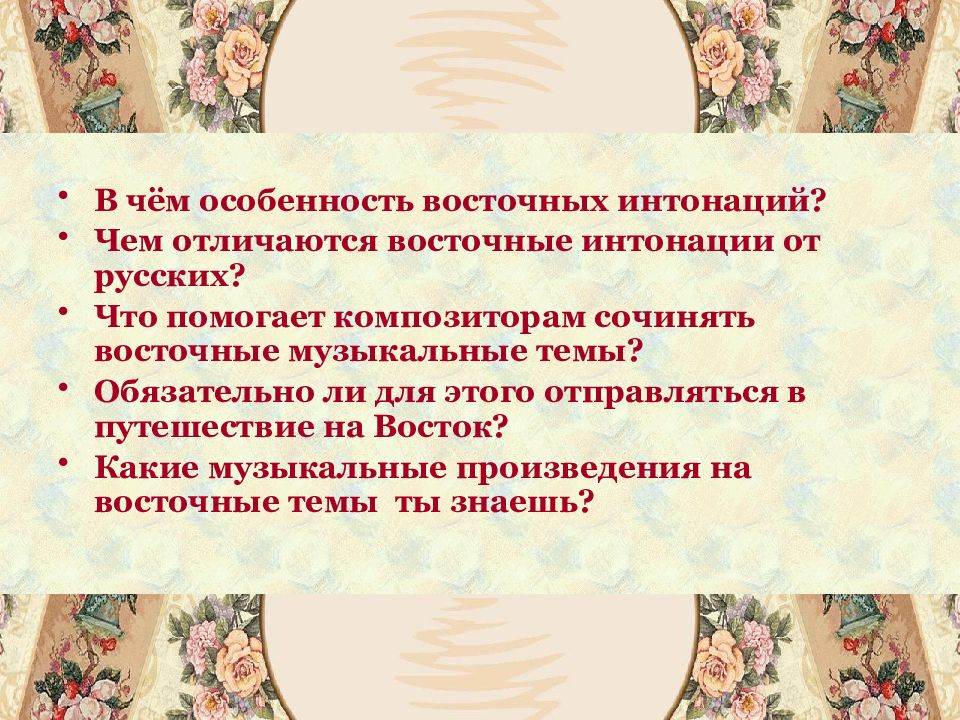 • В чём особенность восточных интонаций?
• Чем отличаются восточные интонации от русских?
• Что помогает композиторам сочинять восточные музыкальные темы?
• Обязательно ли для этого отправляться в путешествие на Восток?
• Какие музыкальные произведения на восточные темы  ты знаешь?